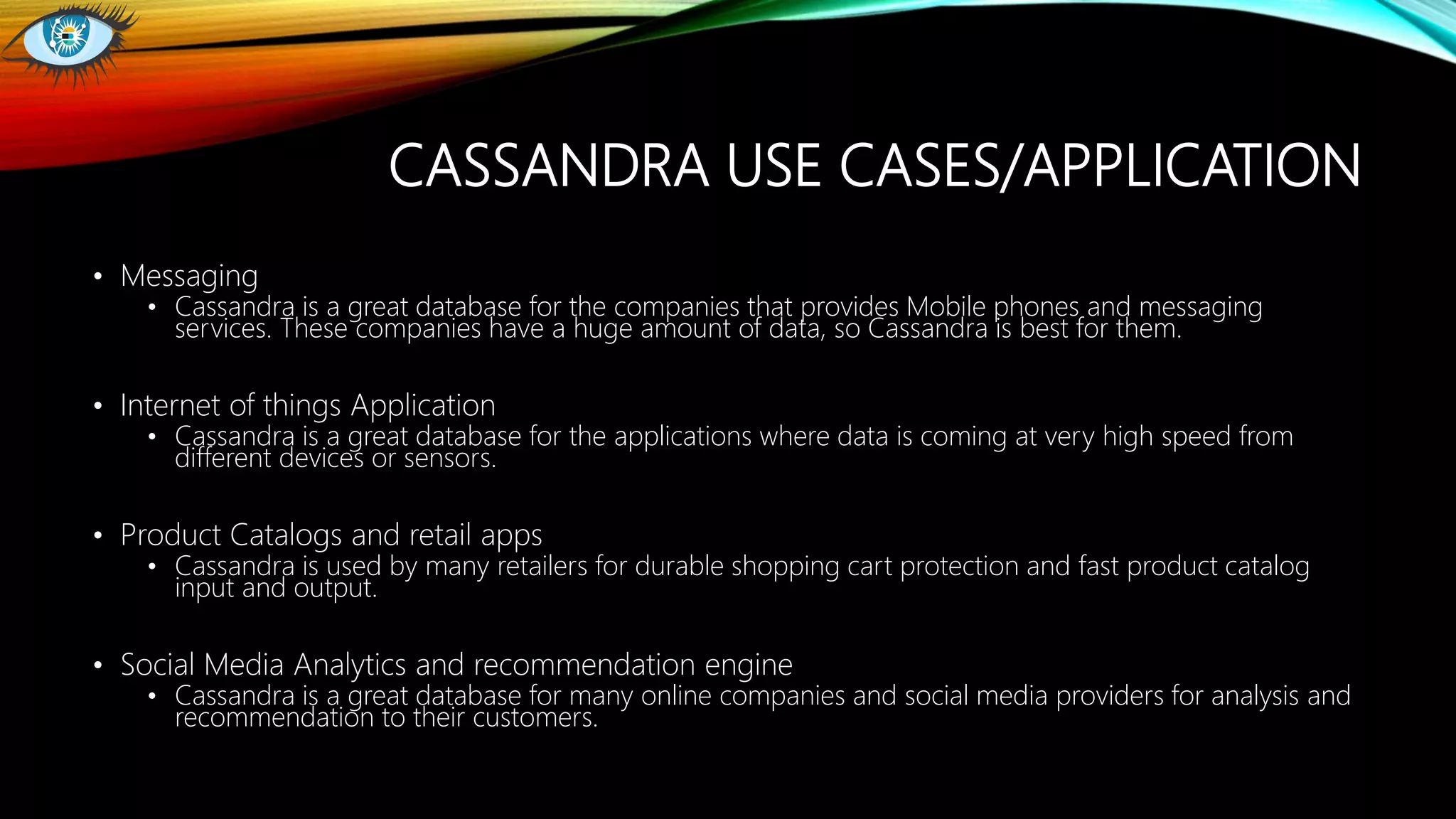 CASSANDRA USE CASES/APPLICATION

• Messaging
  • Cassandra is a great database for the companies that provides Mobile phones and messaging services. These companies have a huge amount of data, so Cassandra is best for them.

• Internet of things Application
  • Cassandra is a great database for the applications where data is coming at very high speed from different devices or sensors.

• Product Catalogs and retail apps
  • Cassandra is used by many retailers for durable shopping cart protection and fast product catalog input and output.

• Social Media Analytics and recommendation engine
  • Cassandra is a great database for many online companies and social media providers for analysis and recommendation to their customers.